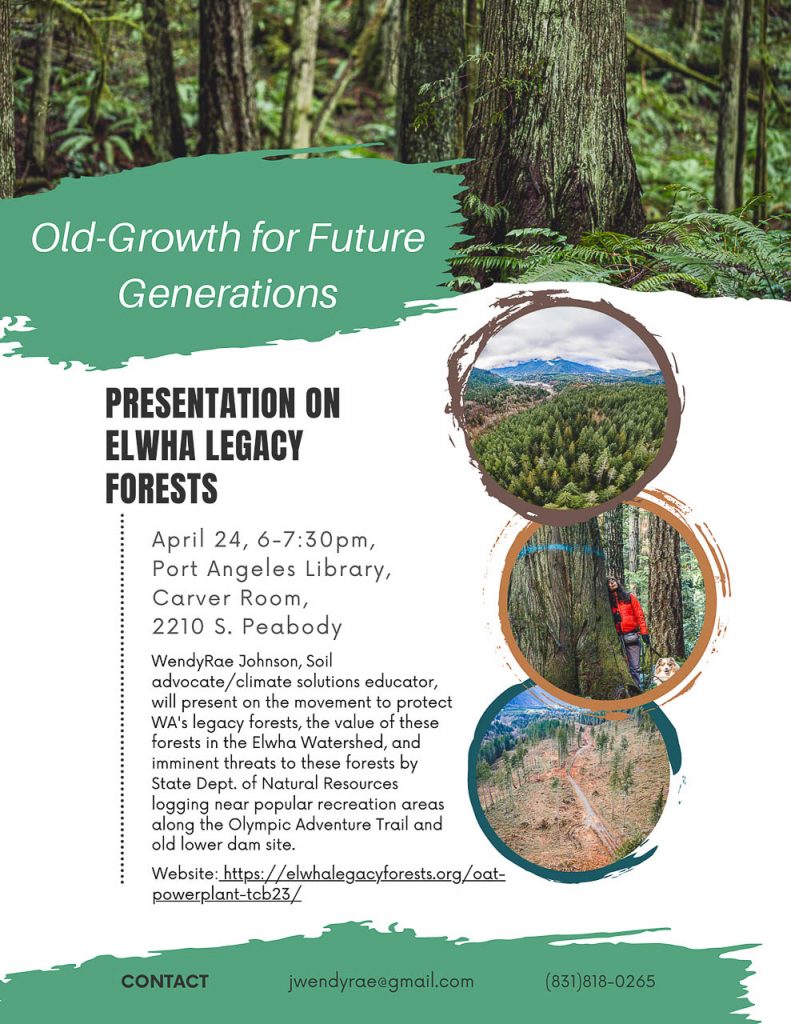 Old-Growth for Future Generations

PRESENTATION ON ELWHA LEGACY FORESTS

April 24, 6-7:30pm,
Port Angeles Library,
Carver Room,
2210 S. Peabody

WendyRae Johnson, Soil advocate/climate solutions educator, will present on the movement to protect WA's legacy forests, the value of these forests in the Elwha Watershed, and imminent threats to these forests by State Dept. of Natural Resources logging near popular recreation areas along the Olympic Adventure Trail and old lower dam site.

Website: https://elwhalegacyforests.org/oat-powerplant-tcb23/

CONTACT jwendyrae@gmail.com (831)818-0265